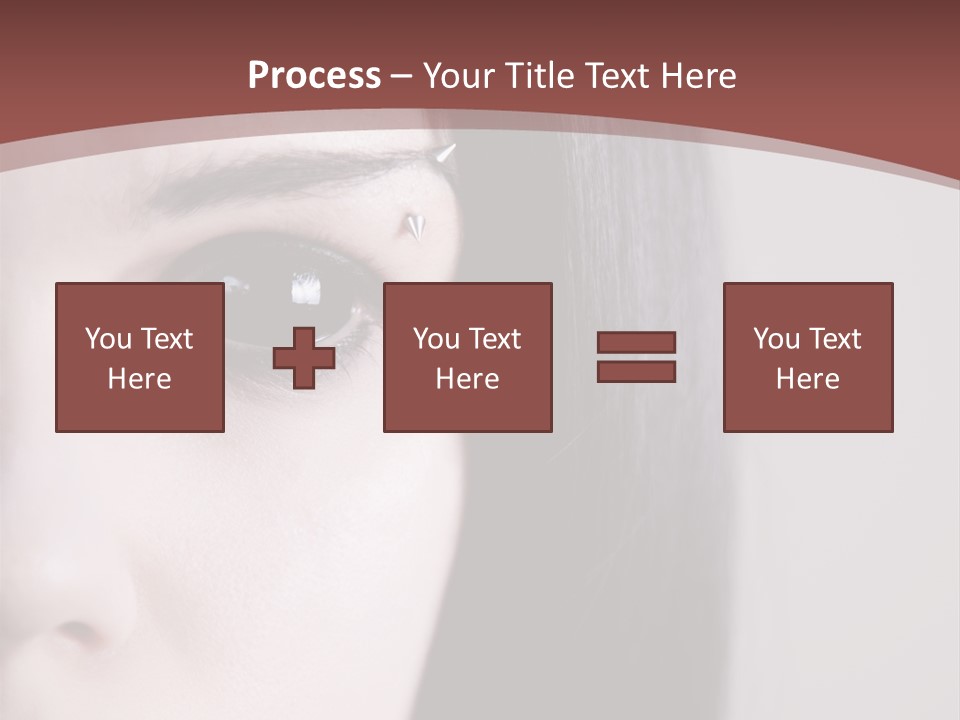 Process – Your Title Text Here

You Text Here

You Text Here

You Text Here